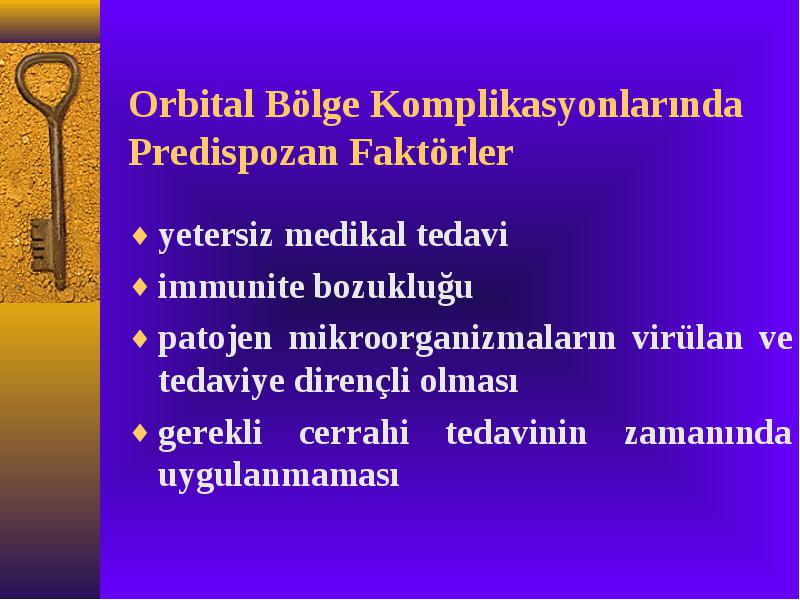 Orbital Bölge Komplikasyonlarında Predispozan Faktörler

♦ yetersiz medikal tedavi

♦ immunite bozukluğu

♦ patojen mikroorganizmaların virülan ve tedaviye dirençli olması

♦ gerekli cerrahi tedavinin zamanında uygulanmaması